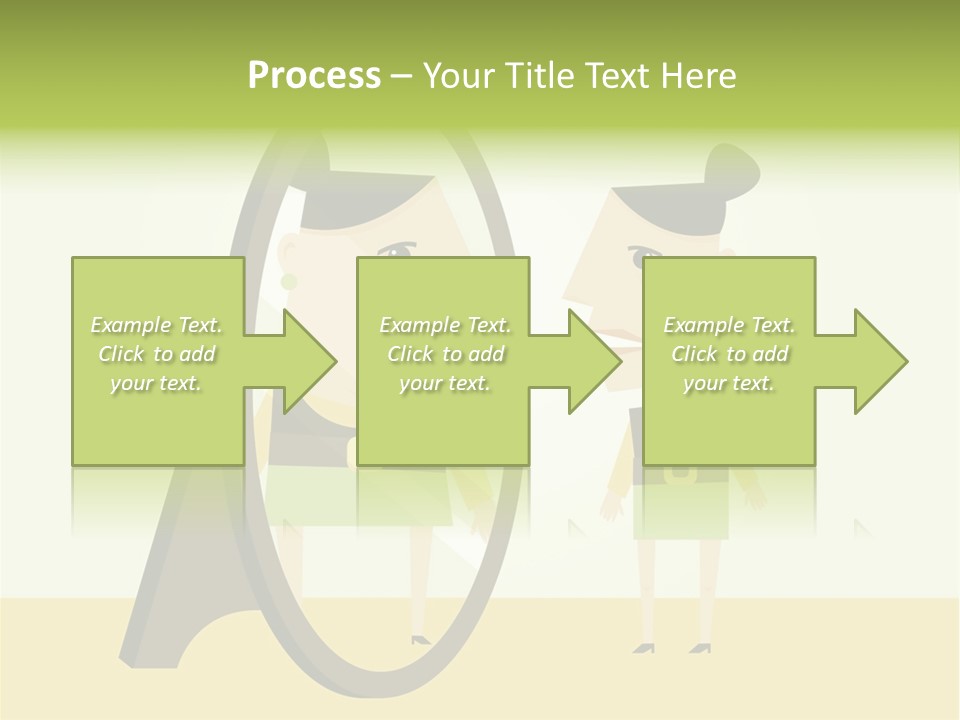 Process – Your Title Text Here

Example Text. Click to add your text.

Example Text. Click to add your text.

Example Text. Click to add your text.